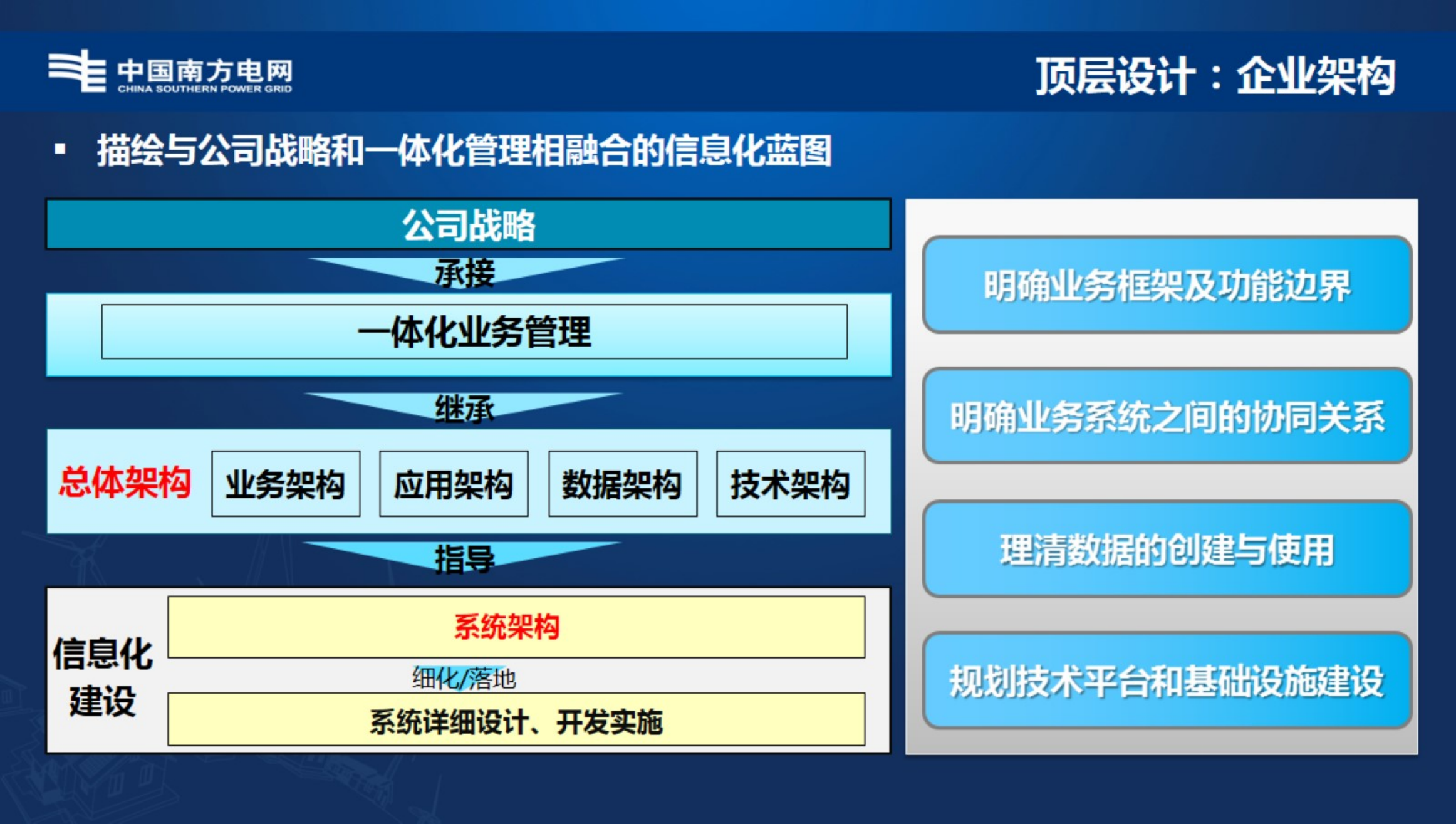 中国南方电网
CHINA SOUTHERN POWER GRID

顶层设计：企业架构

▪ 描绘与公司战略和一体化管理相融合的信息化蓝图

公司战略

承接

一体化业务管理

继承

总体架构

业务架构

应用架构

数据架构

技术架构

指导

信息化建设

系统架构

细化/落地

系统详细设计、开发实施

明确业务框架及功能边界

明确业务系统之间的协同关系

理清数据的创建与使用

规划技术平台和基础设施建设